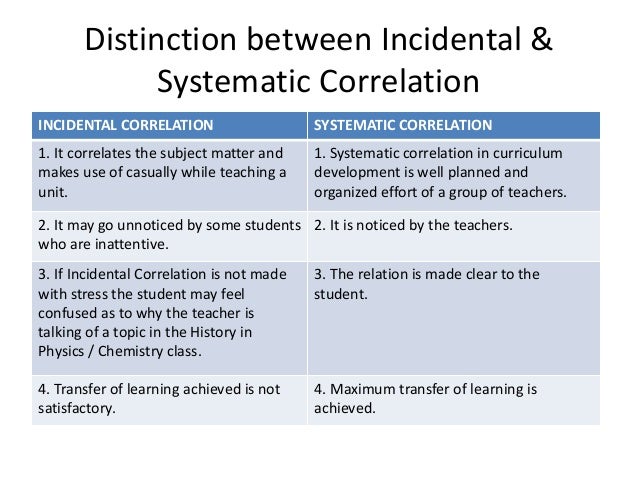 Distinction between Incidental & Systematic Correlation

| INCIDENTAL CORRELATION | SYSTEMATIC CORRELATION |
|---|---|
| 1. It correlates the subject matter and makes use of casually while teaching a unit. | 1. Systematic correlation in curriculum development is well planned and organized effort of a group of teachers. |
| 2. It may go unnoticed by some students who are inattentive. | 2. It is noticed by the teachers. |
| 3. If Incidental Correlation is not made with stress the student may feel confused as to why the teacher is talking of a topic in the History in Physics / Chemistry class. | 3. The relation is made clear to the student. |
| 4. Transfer of learning achieved is not satisfactory. | 4. Maximum transfer of learning is achieved. |